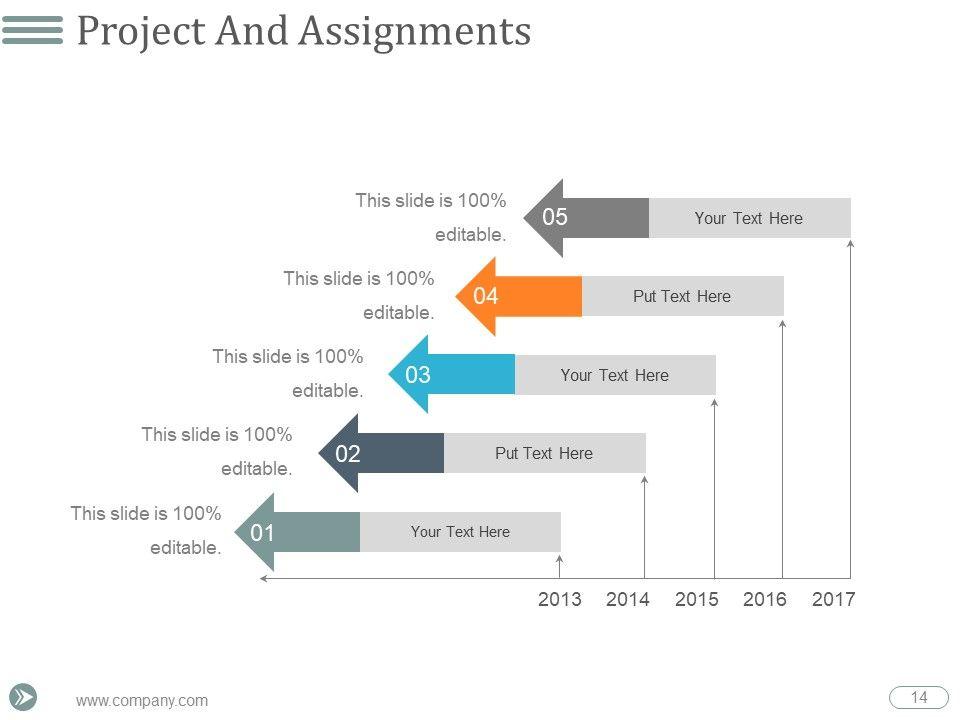 Project And Assignments

This slide is 100% editable.

05

Your Text Here

This slide is 100% editable.

04

Put Text Here

This slide is 100% editable.

03

Your Text Here

This slide is 100% editable.

02

Put Text Here

This slide is 100% editable.

01

Your Text Here

2013 2014 2015 2016 2017

www.company.com

14